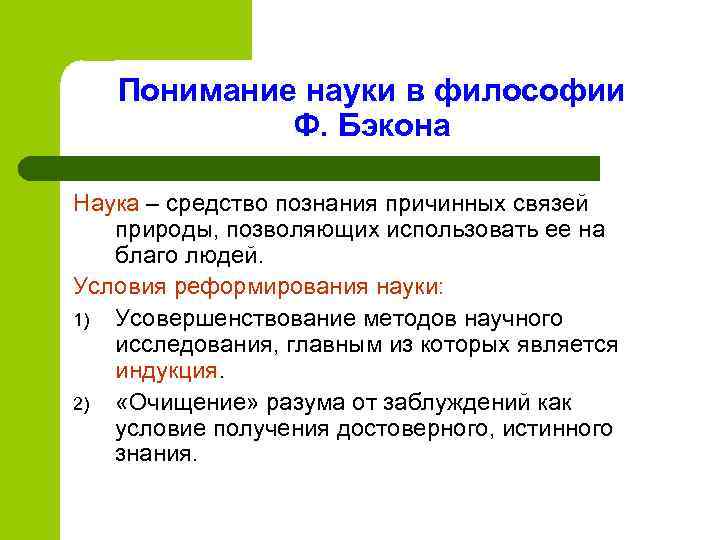 Понимание науки в философии Ф. Бэкона

Наука – средство познания причинных связей природы, позволяющих использовать ее на благо людей.

Условия реформирования науки:

1) Усовершенствование методов научного исследования, главным из которых является индукция.

2) «Очищение» разума от заблуждений как условие получения достоверного, истинного знания.